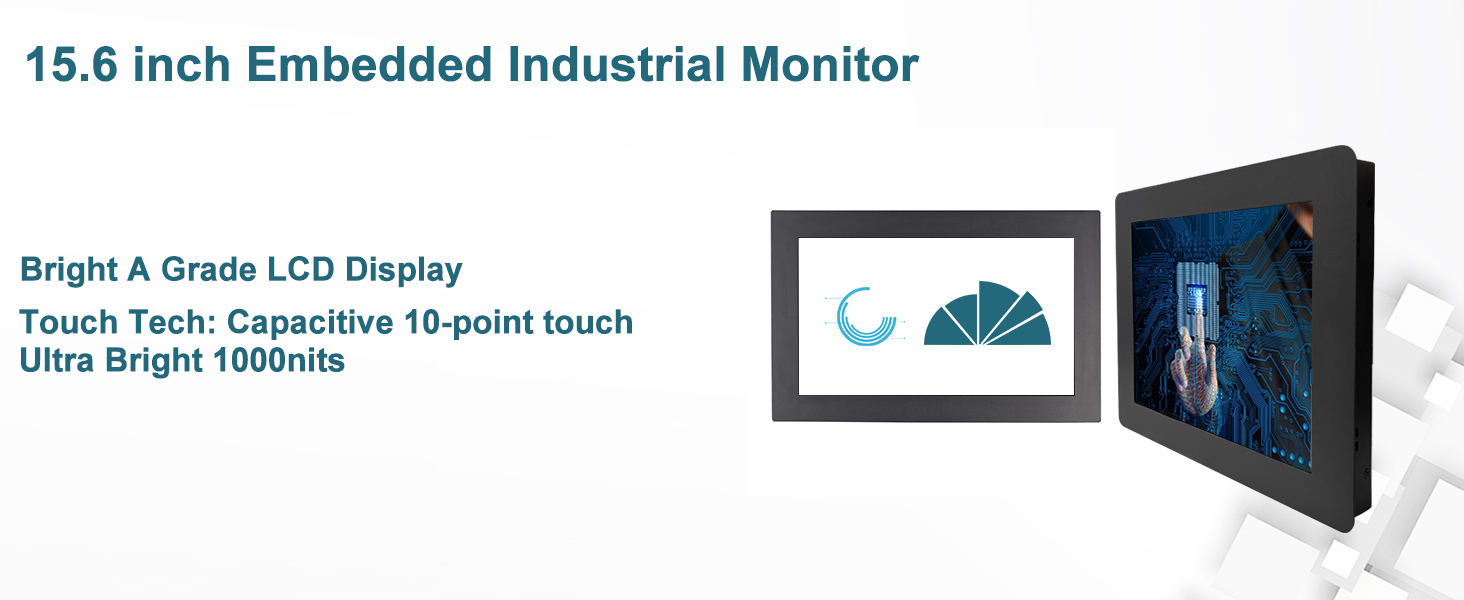 15.6 inch Embedded Industrial Monitor

Bright A Grade LCD Display

Touch Tech: Capacitive 10-point touch
Ultra Bright 1000nits